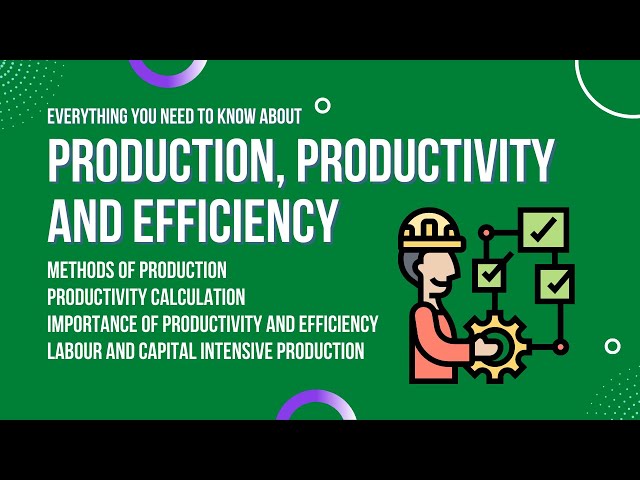 EVERYTHING YOU NEED TO KNOW ABOUT
PRODUCTION, PRODUCTIVITY AND EFFICIENCY

METHODS OF PRODUCTION
PRODUCTIVITY CALCULATION
IMPORTANCE OF PRODUCTIVITY AND EFFICIENCY
LABOUR AND CAPITAL INTENSIVE PRODUCTION